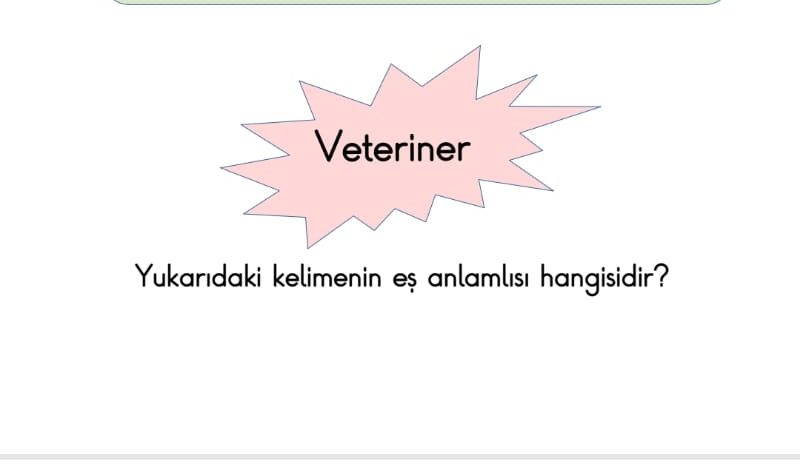 Veteriner

Yukarıdaki kelimenin eş anlamlısı hangisidir?